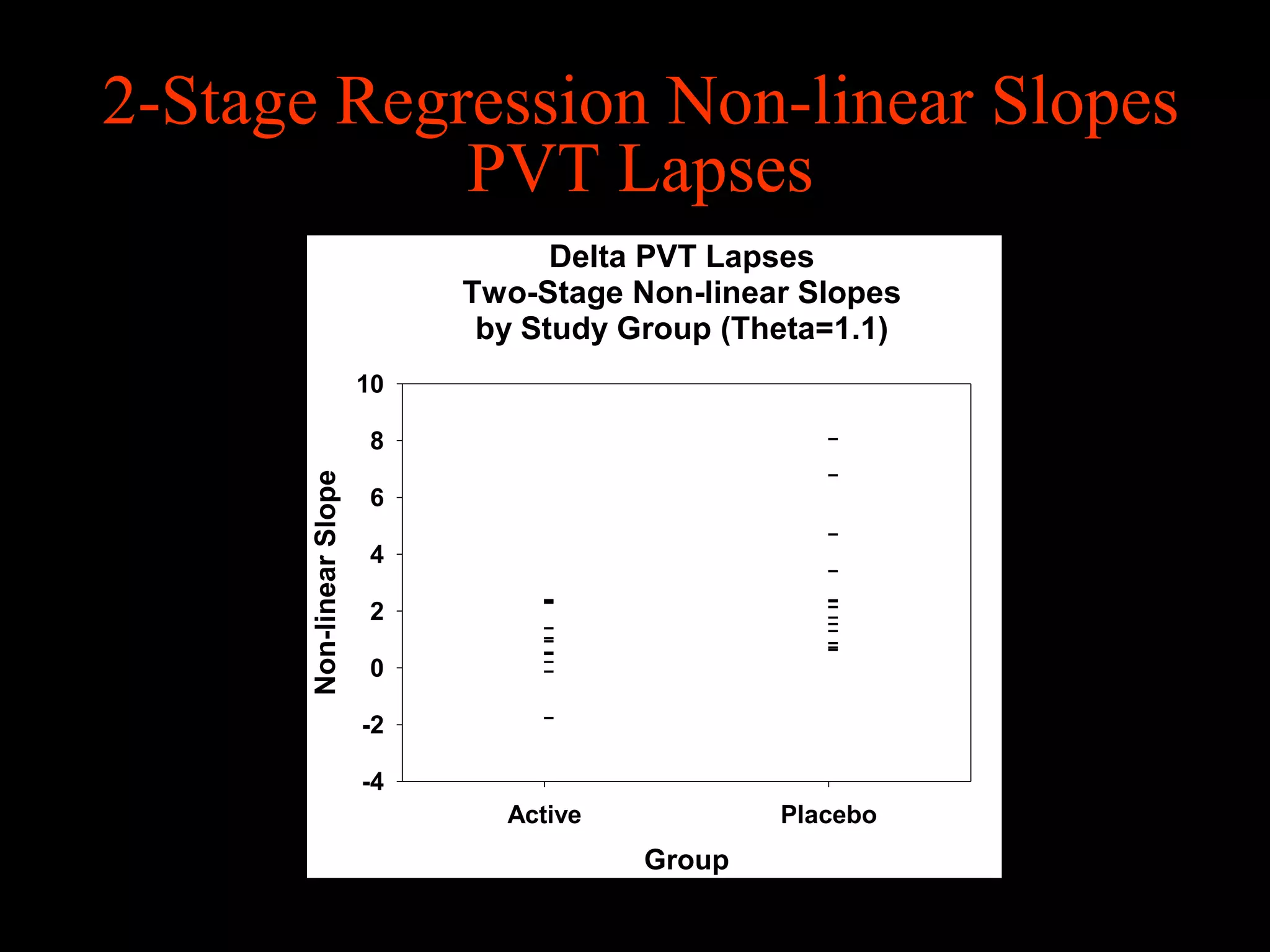 2-Stage Regression Non-linear Slopes
PVT Lapses

Delta PVT Lapses
Two-Stage Non-linear Slopes
by Study Group (Theta=1.1)

Non-linear Slope

10
8
6
4
2
0
-2
-4

Active
Placebo

Group